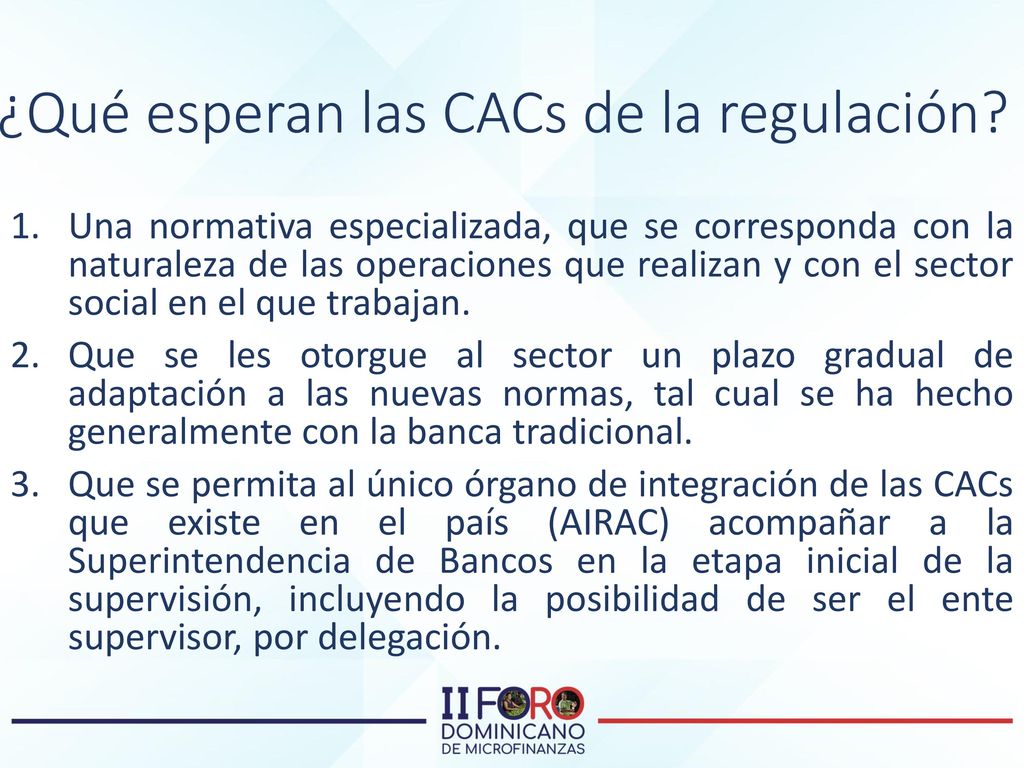 ¿Qué esperan las CACs de la regulación?

1. Una normativa especializada, que se corresponda con la naturaleza de las operaciones que realizan y con el sector social en el que trabajan.
2. Que se les otorgue al sector un plazo gradual de adaptación a las nuevas normas, tal cual se ha hecho generalmente con la banca tradicional.
3. Que se permita al único órgano de integración de las CACs que existe en el país (AIRAC) acompañar a la Superintendencia de Bancos en la etapa inicial de la supervisión, incluyendo la posibilidad de ser el ente supervisor, por delegación.

II FORO DOMINICANO DE MICROFINANZAS